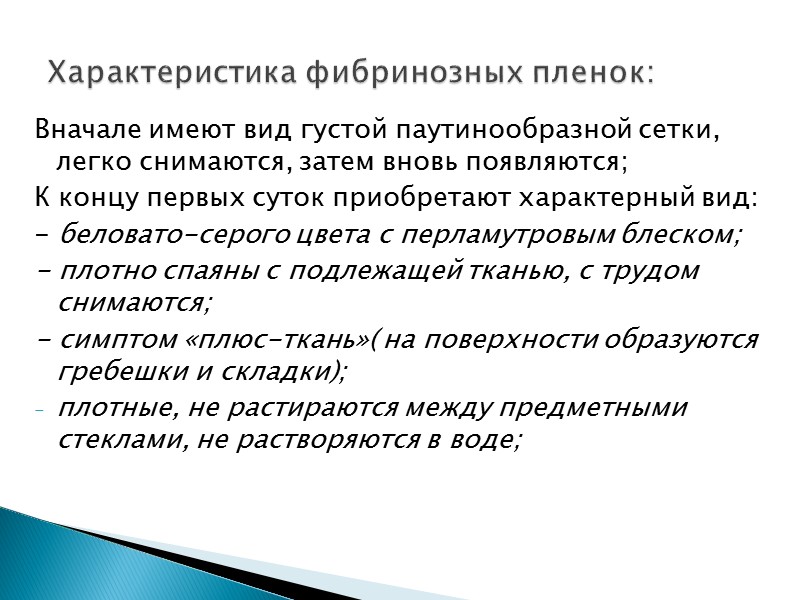 Характеристика фибринозных пленок:

Вначале имеют вид густой паутинообразной сетки, легко снимаются, затем вновь появляются;

К концу первых суток приобретают характерный вид:

- беловато-серого цвета с перламутровым блеском;

- плотно спаяны с подлежащей тканью, с трудом снимаются;

- симптом «плюс-ткань»( на поверхности образуются гребешки и складки);

- плотные, не растираются между предметными стеклами, не растворяются в воде;